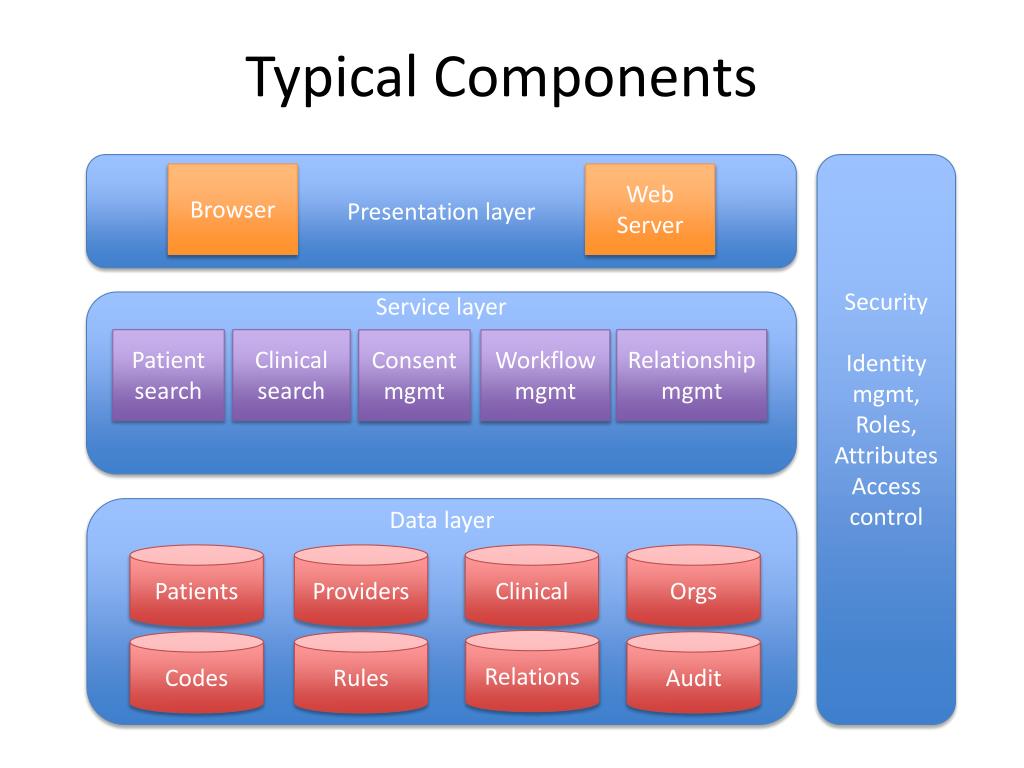 Typical Components

Browser

Presentation layer

Web Server

Service layer

Patient search

Clinical search

Consent mgmt

Workflow mgmt

Relationship mgmt

Data layer

Patients

Providers

Clinical

Orgs

Codes

Rules

Relations

Audit

Security

Identity mgmt, Roles, Attributes Access control